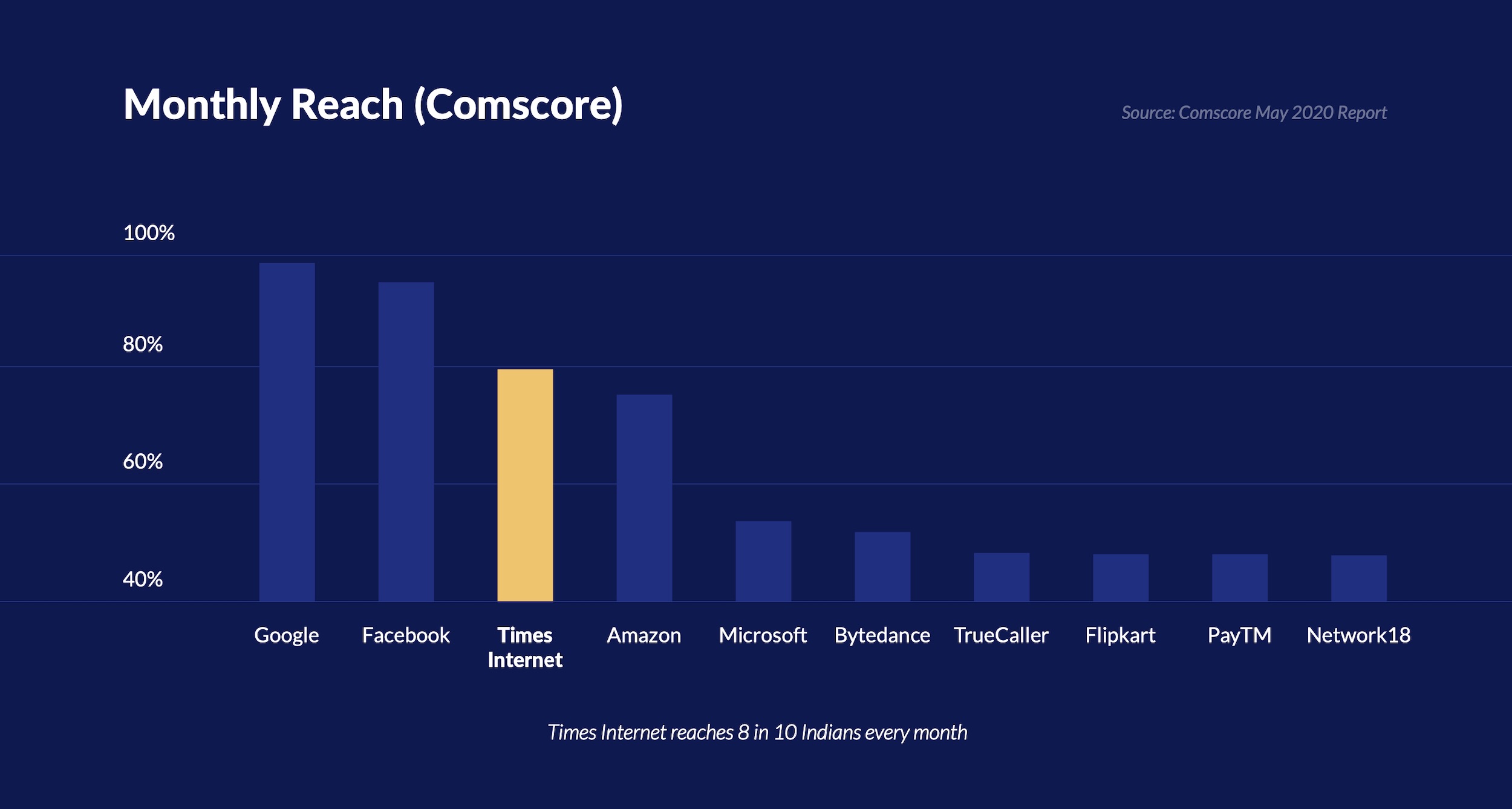 Monthly Reach (Comscore)

Source: Comscore May 2020 Report

100%

80%

60%

40%

Google Facebook Times Internet Amazon Microsoft Bytedance TrueCaller Flipkart PayTM Network18

Times Internet reaches 8 in 10 Indians every month